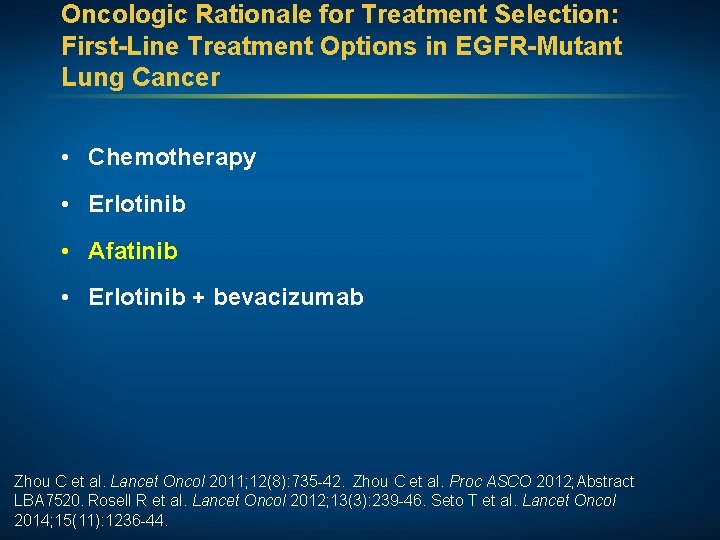 Oncologic Rationale for Treatment Selection: First-Line Treatment Options in EGFR-Mutant Lung Cancer

• Chemotherapy
• Erlotinib
• Afatinib
• Erlotinib + bevacizumab

Zhou C et al. Lancet Oncol 2011;12(8):735-42. Zhou C et al. Proc ASCO 2012;Abstract LBA7520. Rosell R et al. Lancet Oncol 2012;13(3):239-46. Seto T et al. Lancet Oncol 2014;15(11):1236-44.